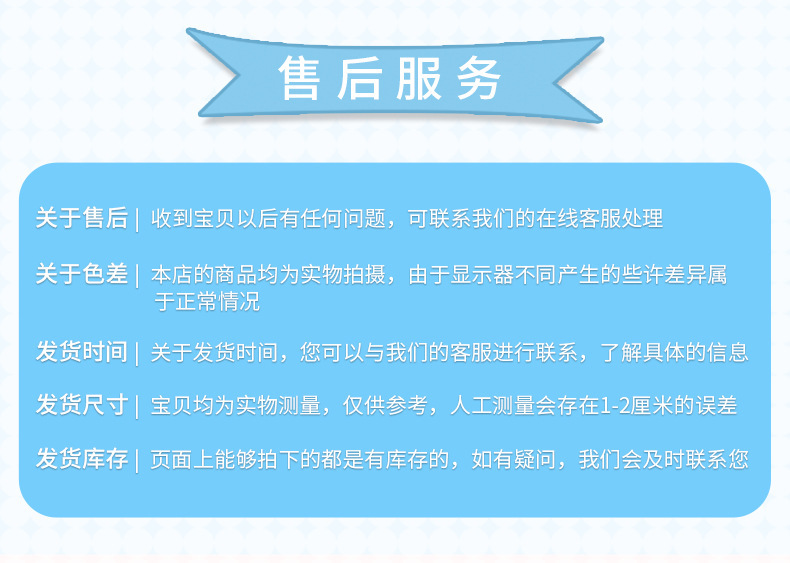 售后服务

关于售后 | 收到宝贝以后有任何问题，可联系我们的在线客服处理

关于色差 | 本店的商品均为实物拍摄，由于显示器不同产生的些许差异属于正常情况

发货时间 | 关于发货时间，您可以与我们的客服进行联系，了解具体的信息

发货尺寸 | 宝贝均为实物测量，仅供参考，人工测量会存在1-2厘米的误差

发货库存 | 页面上能够拍下的都是有库存的，如有疑问，我们会及时联系您